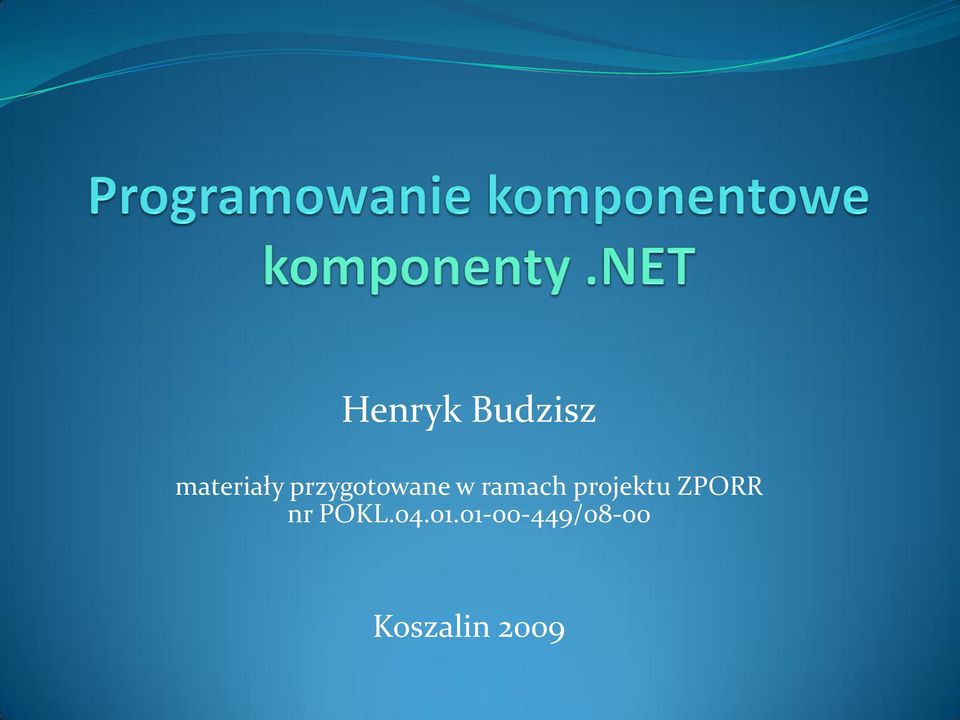 Programowanie komponentowe komponenty .NET

Henryk Budzisz

materiały przygotowane w ramach projektu ZPORR nr POKL.04.01.01-00-449/08-00

Koszalin 2009